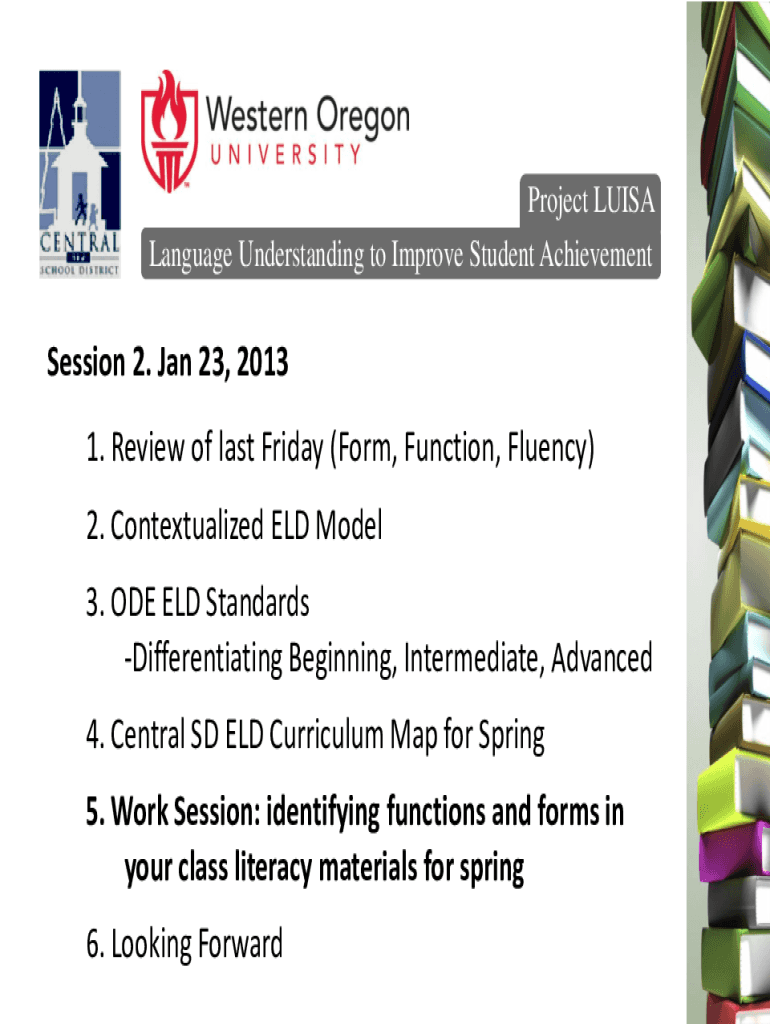 CENTRAL SCHOOL DISTRICT

Western Oregon UNIVERSITY

Project LUISA

Language Understanding to Improve Student Achievement

Session 2. Jan 23, 2013

1. Review of last Friday (Form, Function, Fluency)

2. Contextualized ELD Model

3. ODE ELD Standards
-Differentiating Beginning, Intermediate, Advanced

4. Central SD ELD Curriculum Map for Spring

5. Work Session: identifying functions and forms in your class literacy materials for spring

6. Looking Forward